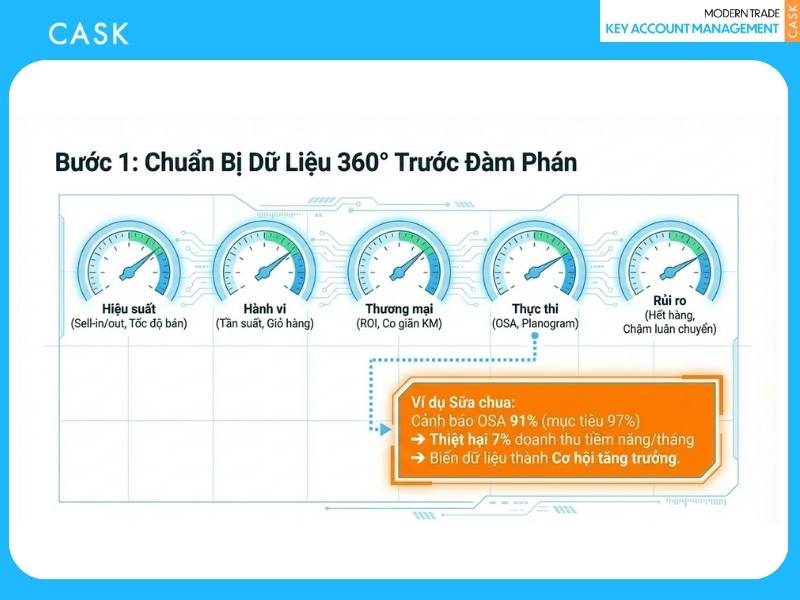 CASK

MODERN TRADE
KEY ACCOUNT MANAGEMENT
CASK

Bước 1: Chuẩn Bị Dữ Liệu 360° Trước Đàm Phán

Hiệu suất
(Sell-in/out, Tốc độ bán)

Hành vi
(Tần suất, Giỏ hàng)

Thương mại
(ROI, Co giãn KM)

Thực thi
(OSA, Planogram)

Rủi ro
(Hết hàng, Chậm luân chuyển)

Ví dụ Sữa chua:
Cảnh báo OSA 91% (mục tiêu 97%)
➔ Thiệt hại 7% doanh thu tiềm năng/tháng
➔ Biến dữ liệu thành Cơ hội tăng trưởng.